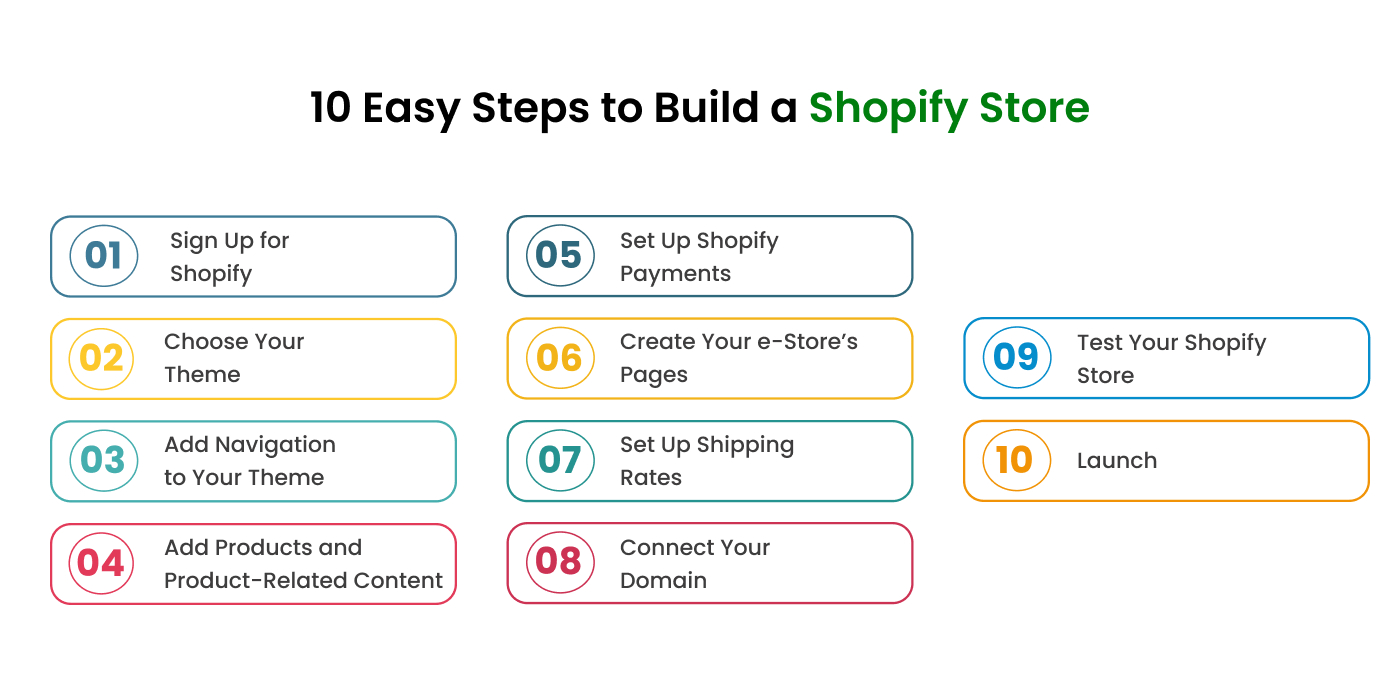 10 Easy Steps to Build a Shopify Store

01 Sign Up for Shopify

02 Choose Your Theme

03 Add Navigation to Your Theme

04 Add Products and Product-Related Content

05 Set Up Shopify Payments

06 Create Your e-Store's Pages

07 Set Up Shipping Rates

08 Connect Your Domain

09 Test Your Shopify Store

10 Launch